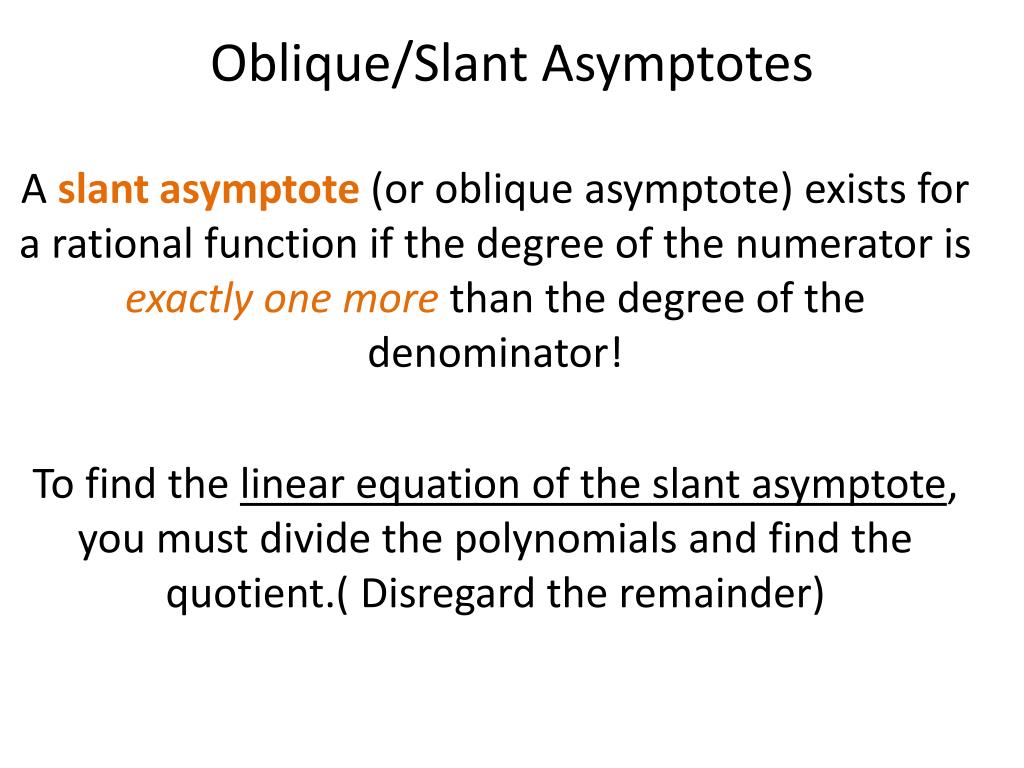 Oblique/Slant Asymptotes

A slant asymptote (or oblique asymptote) exists for a rational function if the degree of the numerator is exactly one more than the degree of the denominator!

To find the linear equation of the slant asymptote, you must divide the polynomials and find the quotient.( Disregard the remainder)